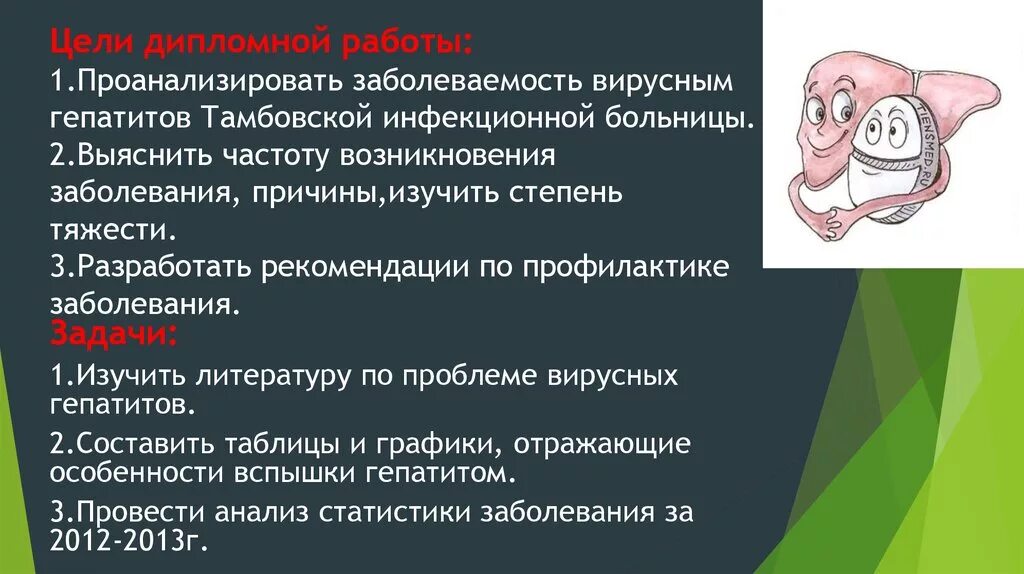 Цели дипломной работы:
1.Проанализировать заболеваемость вирусным гепатитов Тамбовской инфекционной больницы.
2.Выяснить частоту возникновения заболевания, причины,изучить степень тяжести.
3.Разработать рекомендации по профилактике заболевания.

Задачи:
1.Изучить литературу по проблеме вирусных гепатитов.
2.Составить таблицы и графики, отражающие особенности вспышки гепатитом.
3.Провести анализ статистики заболевания за 2012-2013г.

TIENSMED.RU